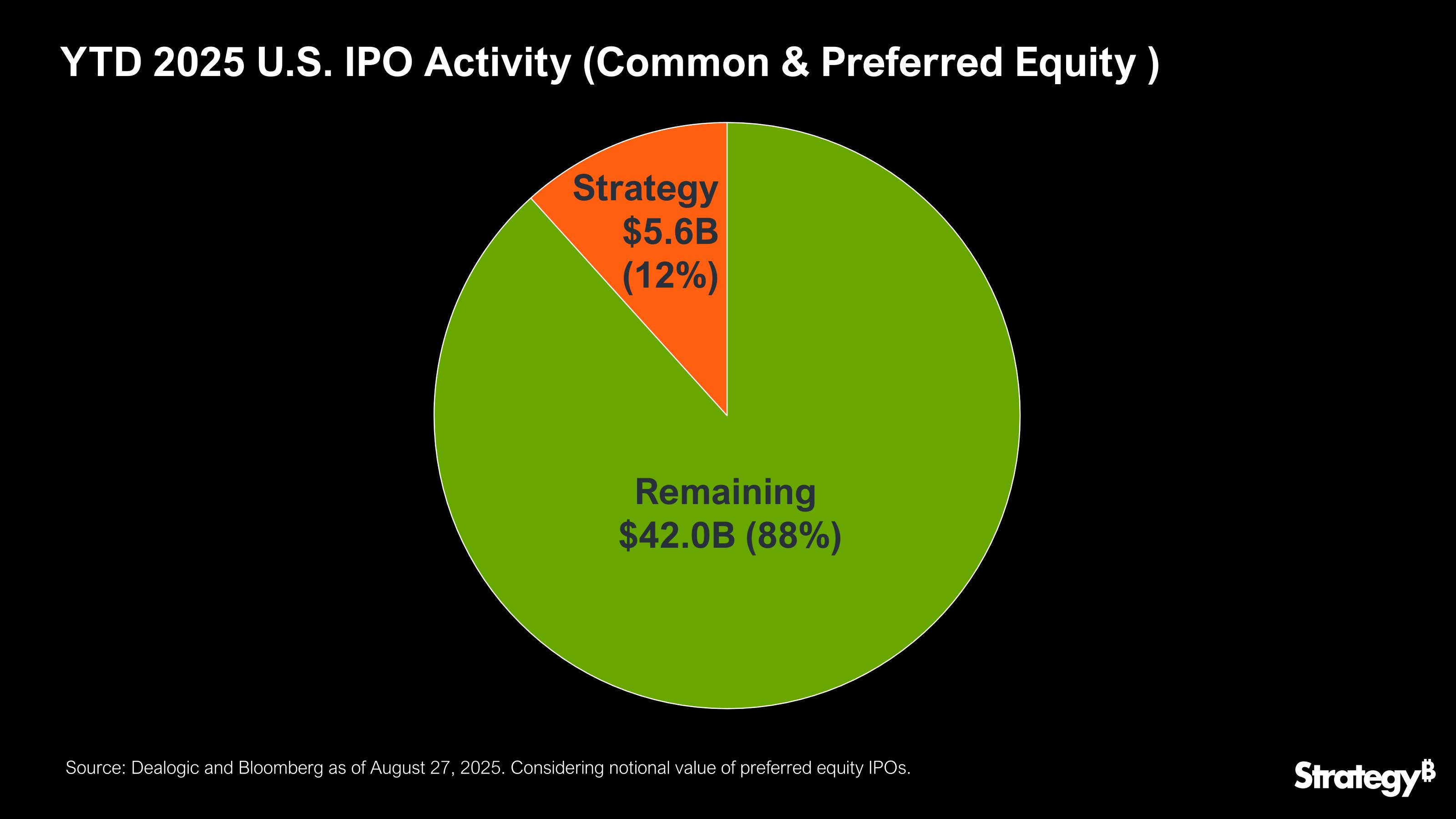 YTD 2025 U.S. IPO Activity (Common & Preferred Equity )

Strategy
\$5.6B
(12%)

Remaining
\$42.0B (88%)

Source: Dealogic and Bloomberg as of August 27, 2025. Considering notional value of preferred equity IPOs.

Strategy₿